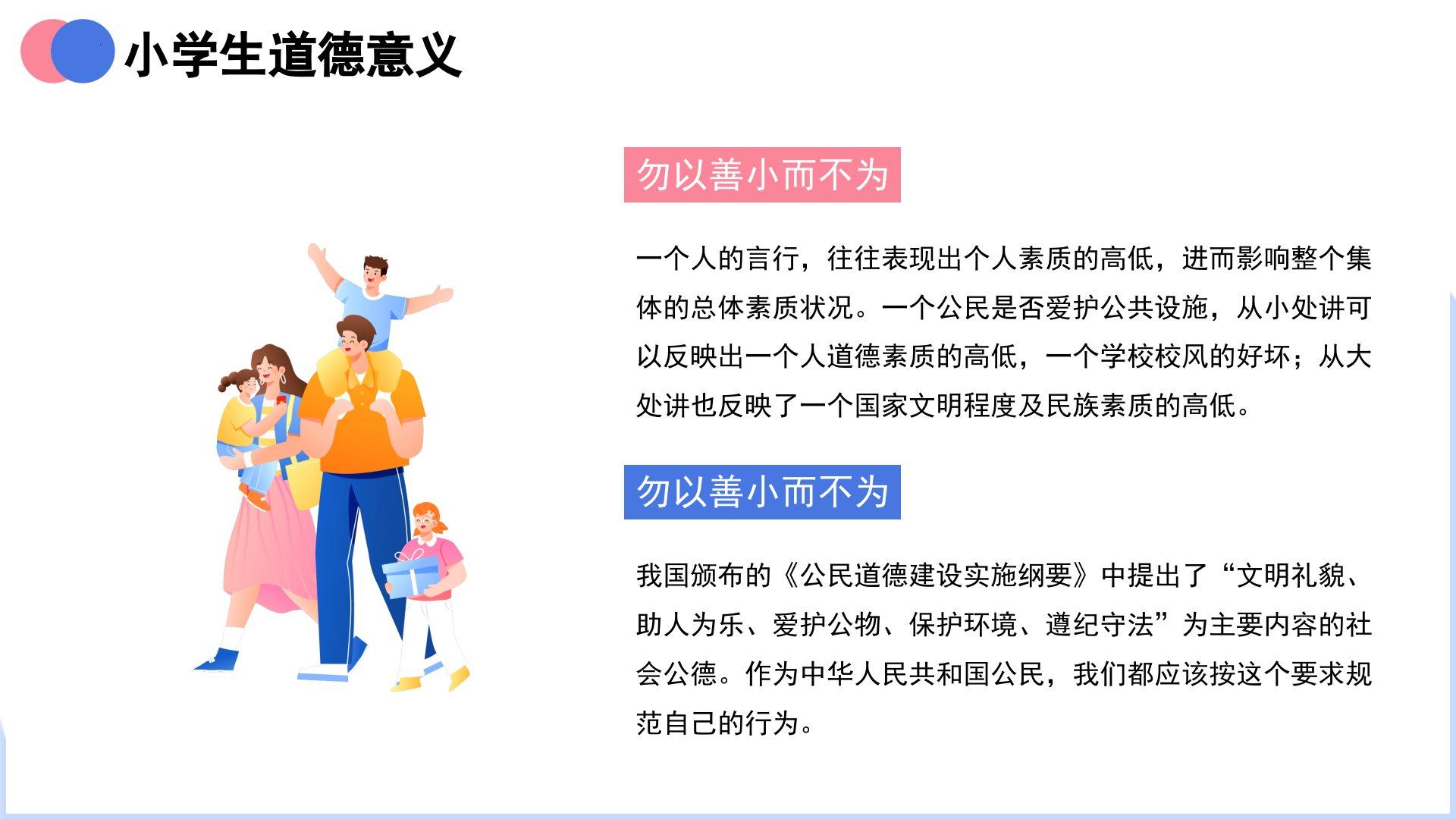 小学生道德意义

勿以善小而不为

一个人的言行，往往表现出个人素质的高低，进而影响整个集体的总体素质状况。一个公民是否爱护公共设施，从小处讲可以反映出一个人道德素质的高低，一个学校校风的好坏；从大处讲也反映了一个国家文明程度及民族素质的高低。

勿以善小而不为

我国颁布的《公民道德建设实施纲要》中提出了“文明礼貌、助人为乐、爱护公物、保护环境、遵纪守法”为主要内容的社会公德。作为中华人民共和国公民，我们都应该按这个要求规范自己的行为。